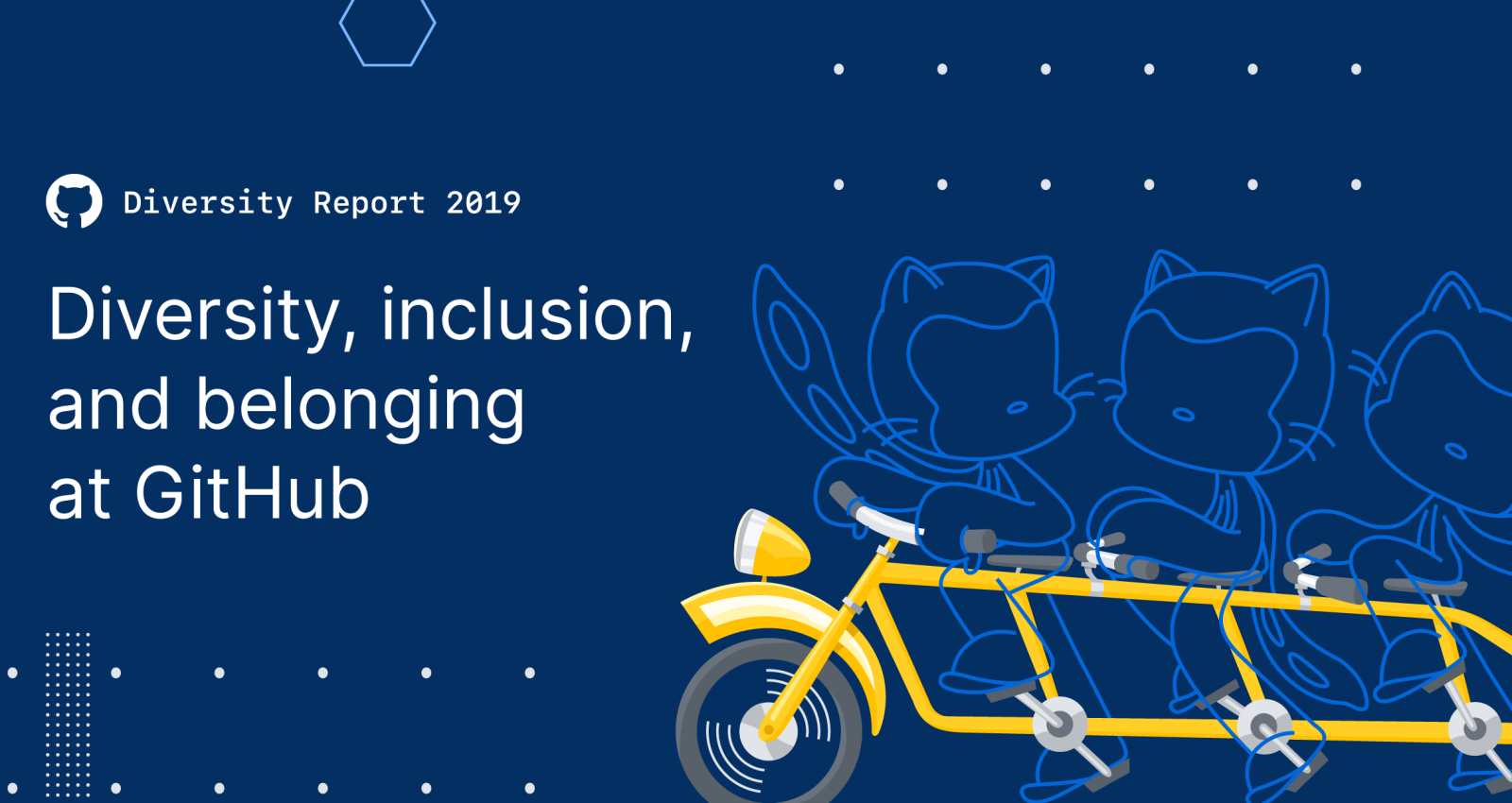 Diversity Report 2019

Diversity, inclusion, and belonging at GitHub